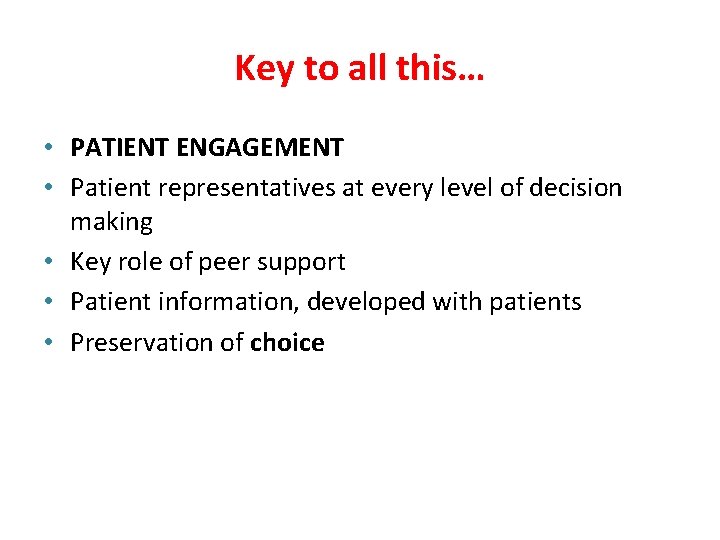 Key to all this…

• PATIENT ENGAGEMENT
• Patient representatives at every level of decision making
• Key role of peer support
• Patient information, developed with patients
• Preservation of choice